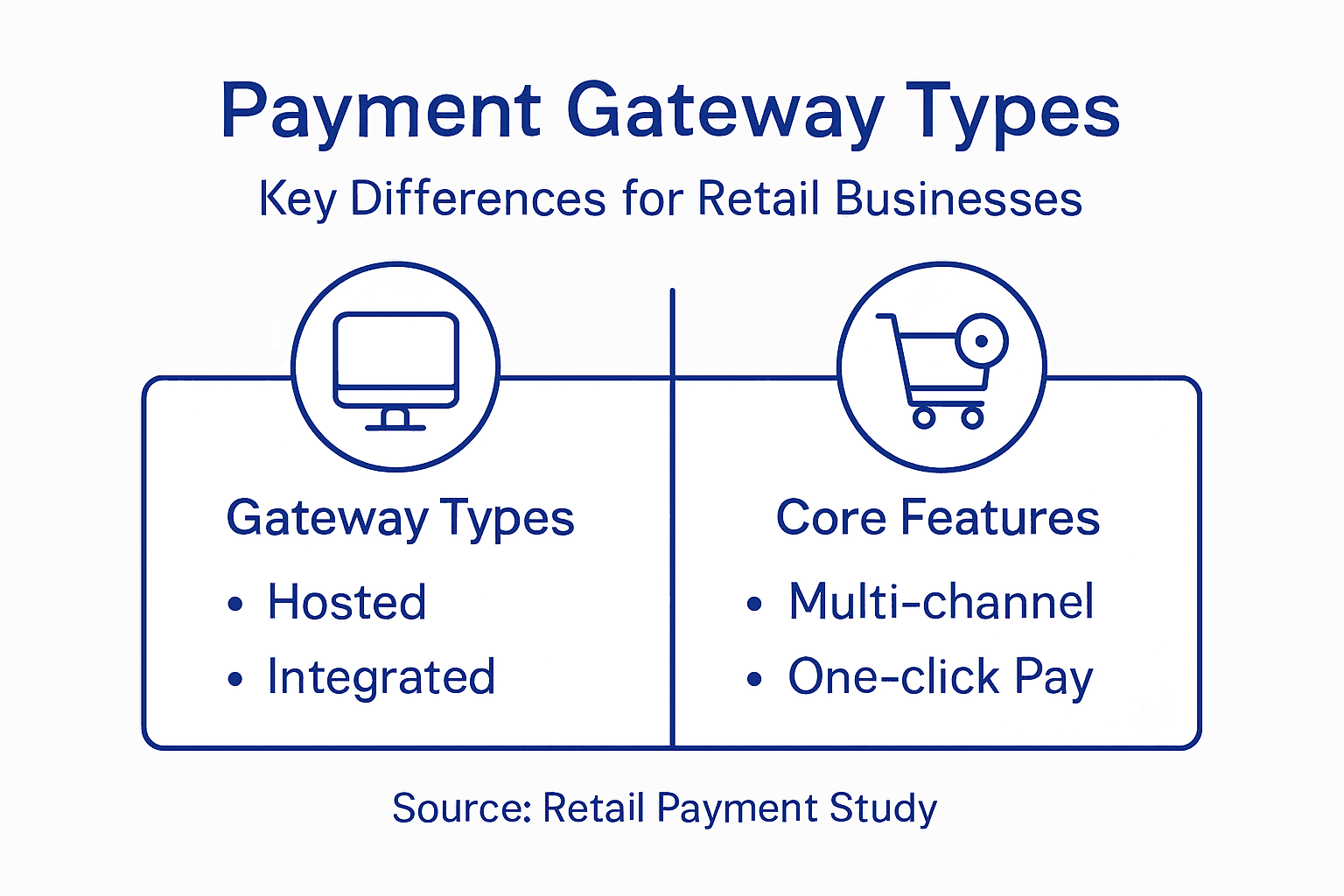 Payment Gateway Types

Key Differences for Retail Businesses

Gateway Types

• Hosted
• Integrated

Core Features

• Multi-channel
• One-click Pay

Source: Retail Payment Study